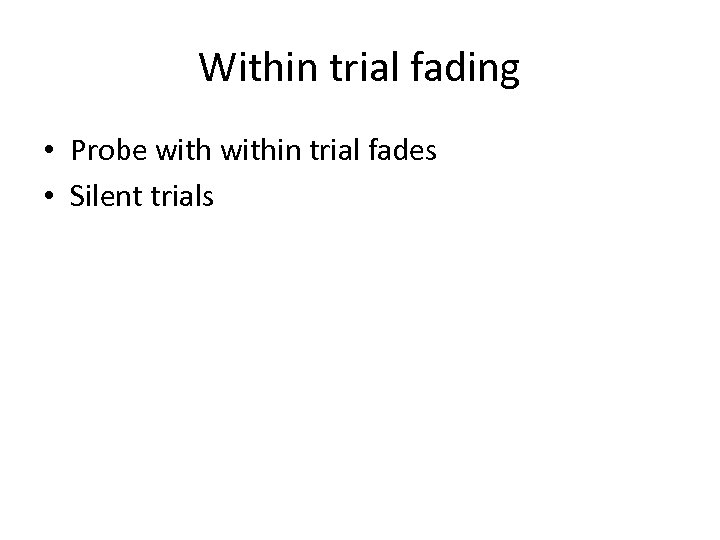 Within trial fading

• Probe with within trial fades
• Silent trials